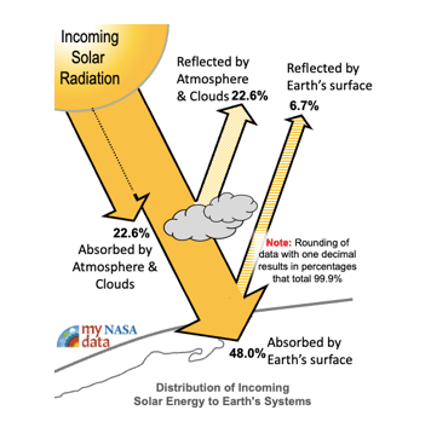 Incoming Solar Radiation

Reflected by Atmosphere & Clouds 22.6%

Reflected by Earth's surface 6.7%

22.6% Absorbed by Atmosphere & Clouds

Note: Rounding of data with one decimal results in percentages that total 99.9%

my NASA data

48.0% Absorbed by Earth's surface

Distribution of Incoming Solar Energy to Earth's Systems